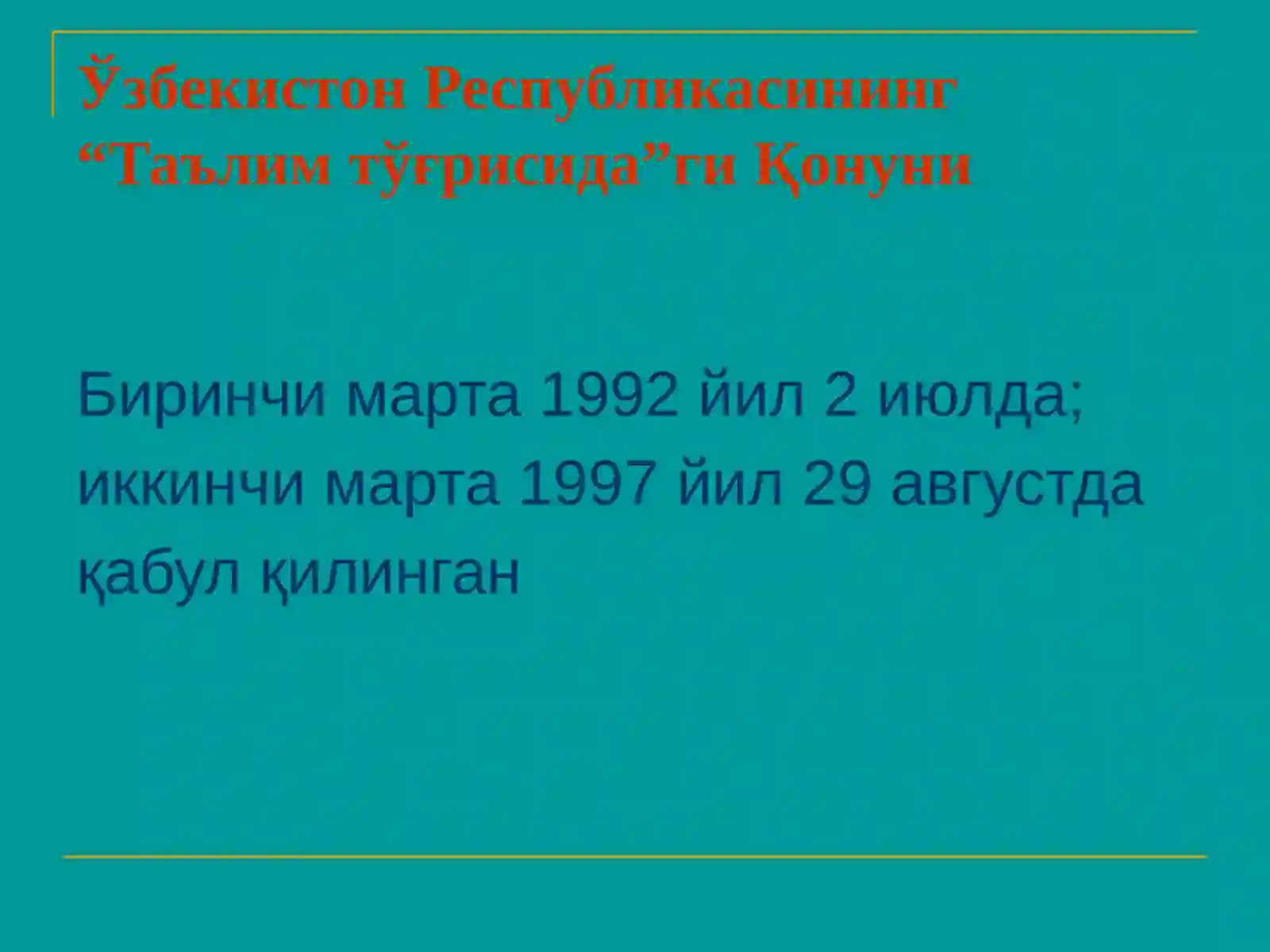 Ўзбекистон Республикасининг “Таълим тўғрисида”ги Қонуни

Биринчи марта 1992 йил 2 июлда; иккинчи марта 1997 йил 29 августда қабул қилинган